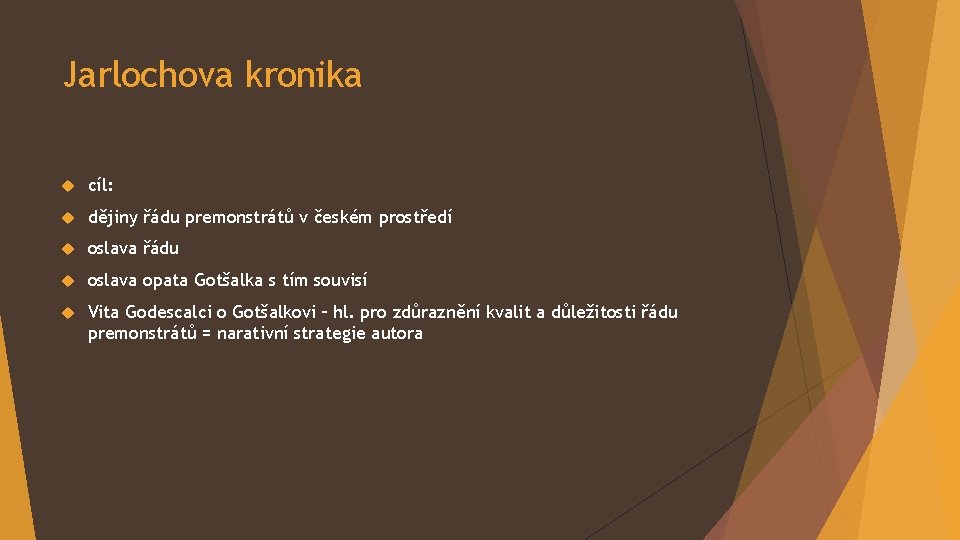 Jarlochova kronika

cíl:

dějiny řádu premonstrátů v českém prostředí

oslava řádu

oslava opata Gotšalka s tím souvisí

Vita Godescalci o Gotšalkovi – hl. pro zdůraznění kvalit a důležitosti řádu premonstrátů = narativní strategie autora